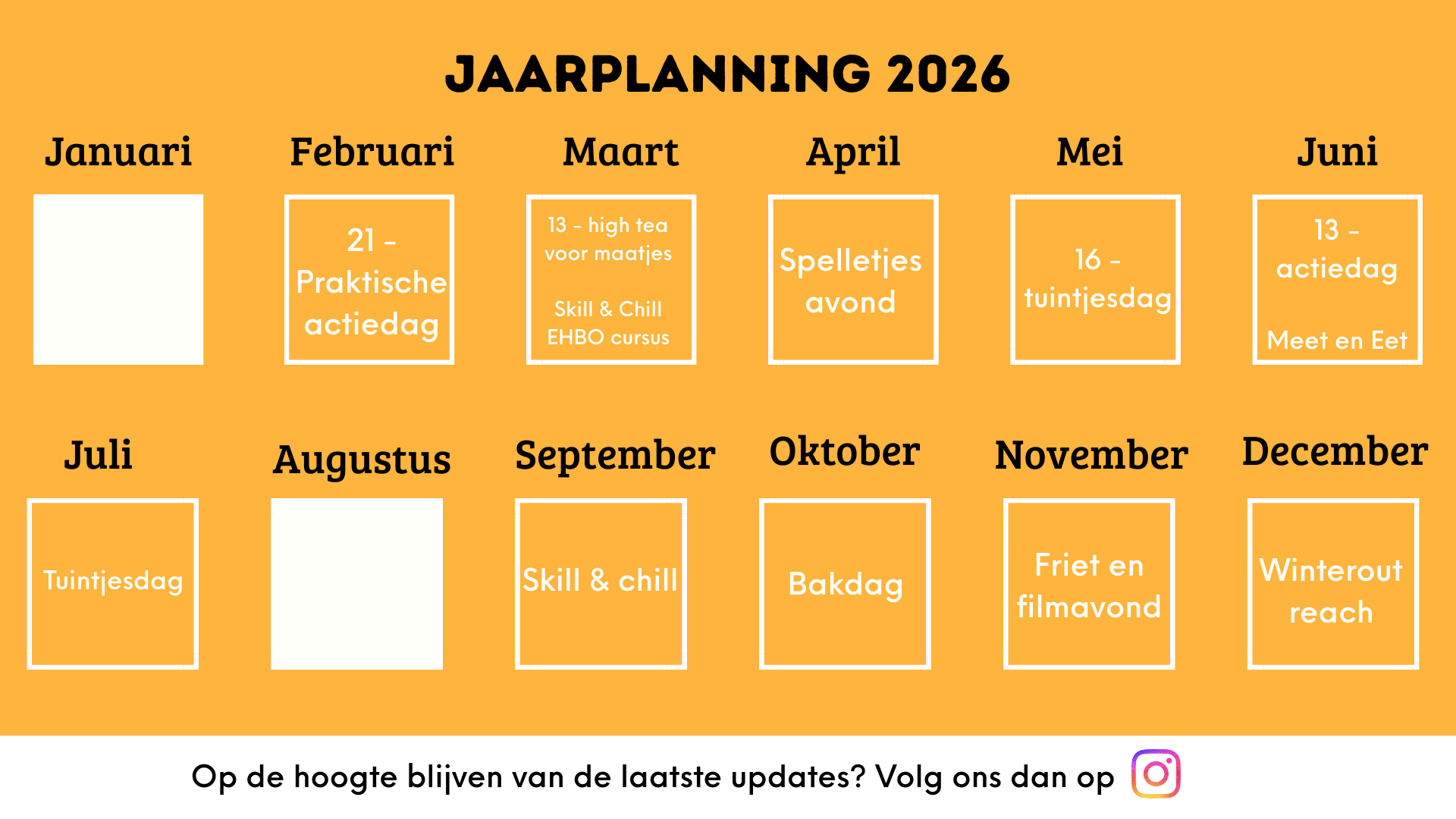 JAARPLANNING 2026

Januari

Februari

21 - Praktische actiedag

Maart

13 - high tea voor maatjes

Skill & Chill EHBO cursus

April

Spelletjes avond

Mei

16 - tuintjesdag

Juni

13 - actiedag

Meet en Eet

Juli

Tuintjesdag

Augustus

September

Skill & chill

Oktober

Bakdag

November

Friet en filmavond

December

Winterout reach

Op de hoogte blijven van de laatste updates? Volg ons dan op